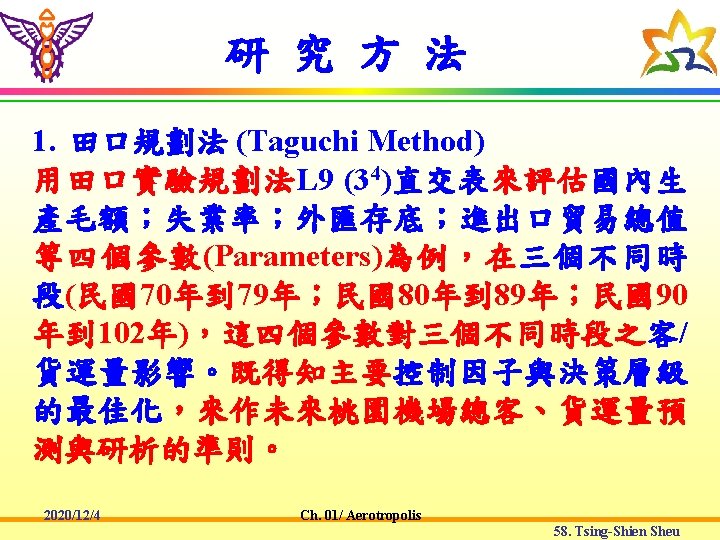 研 究 方 法

1. 田口規劃法 (Taguchi Method)

用田口實驗規劃法L9 ($3^4$)直交表來評估國內生產毛額；失業率；外匯存底；進出口貿易總值等四個參數(Parameters)為例，在三個不同時段(民國70年到79年；民國80年到89年；民國90年到102年)，這四個參數對三個不同時段之客/貨運量影響。既得知主要控制因子與決策層級的最佳化，來作未來桃園機場總客、貨運量預測與研析的準則。

2020/12/4

Ch. 01/ Aerotropolis

58. Tsing-Shien Sheu